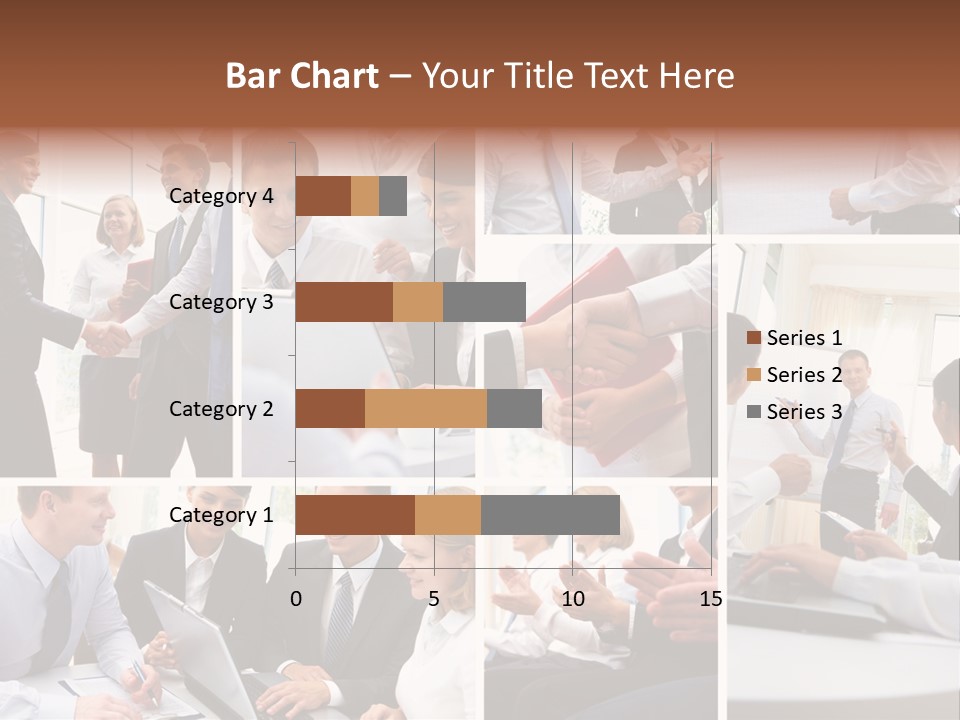 Bar Chart – Your Title Text Here

Category 4
Category 3
Category 2
Category 1

0
5
10
15

Series 1
Series 2
Series 3